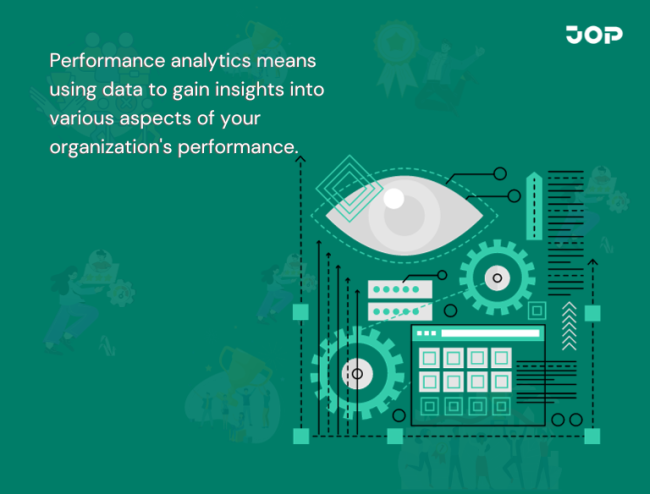 JOP

Performance analytics means using data to gain insights into various aspects of your organization's performance.